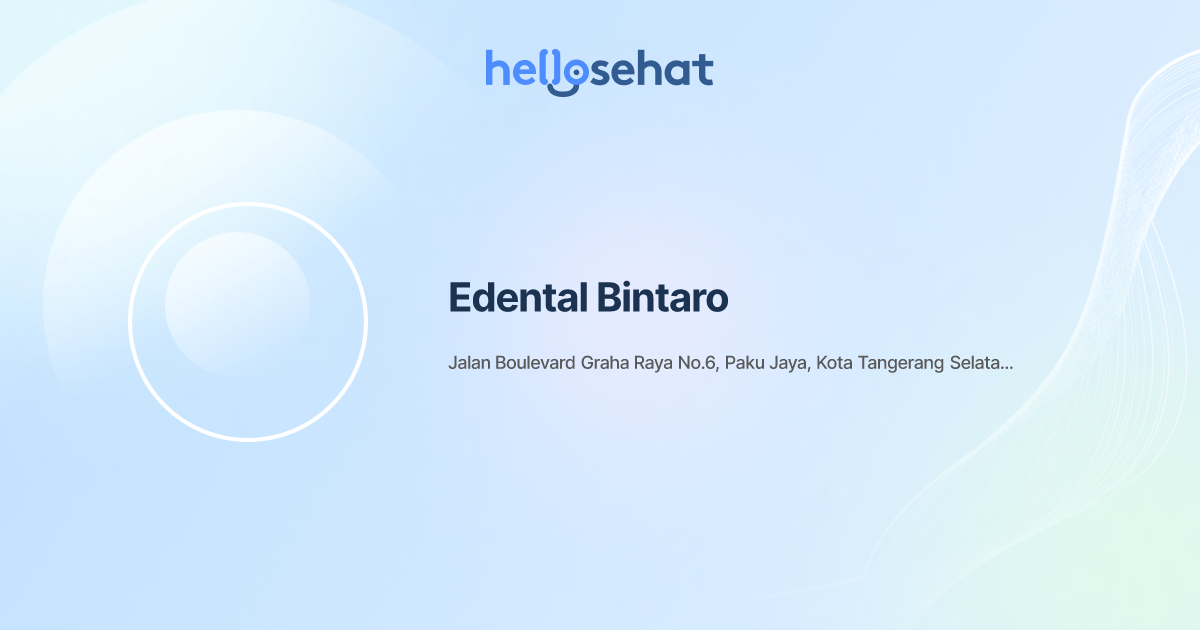 hellosehat

Edental Bintaro

Jalan Boulevard Graha Raya No.6, Paku Jaya, Kota Tangerang Selata...